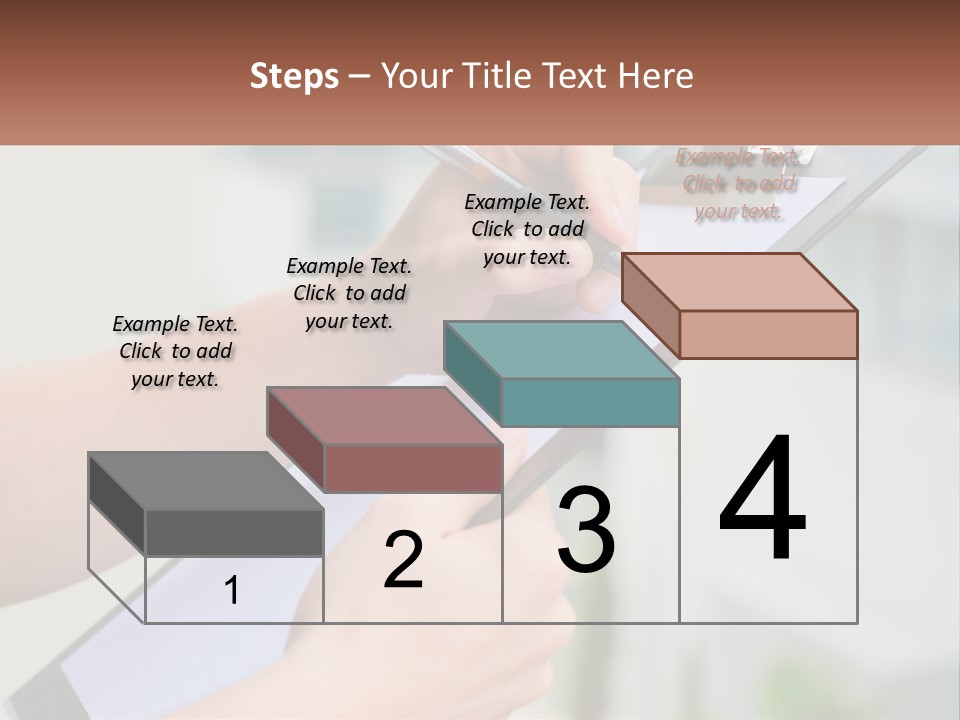 Steps – Your Title Text Here

Example Text. Click to add your text.

Example Text. Click to add your text.

Example Text. Click to add your text.

Example Text. Click to add your text.

1

2

3

4